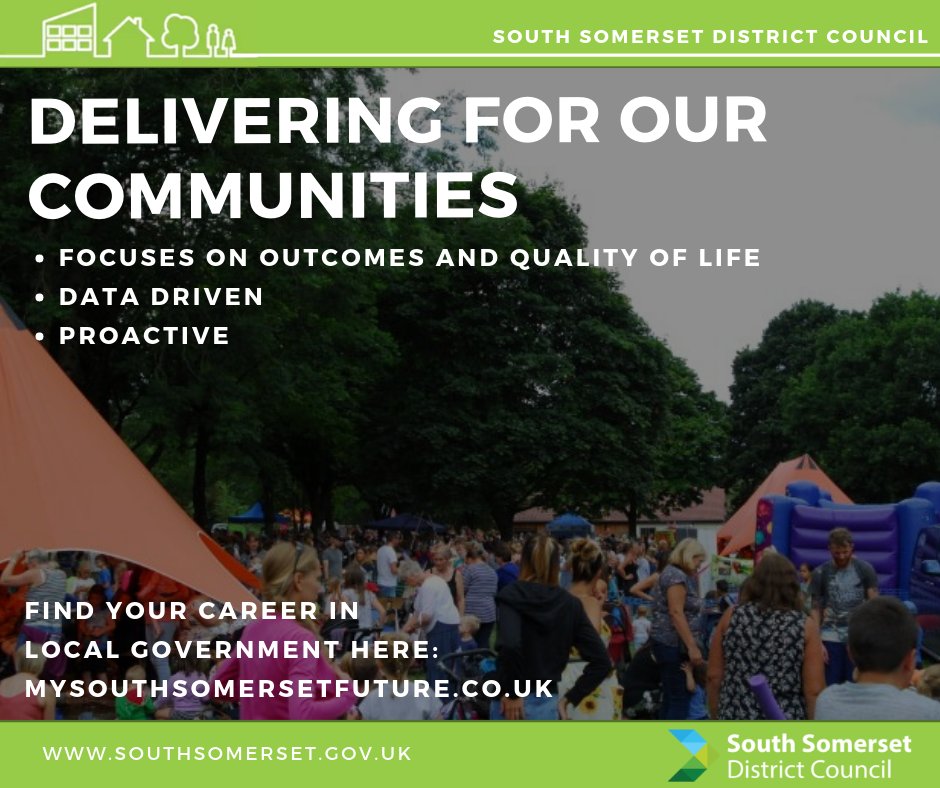 SOUTH SOMERSET DISTRICT COUNCIL

DELIVERING FOR OUR COMMUNITIES

• FOCUSES ON OUTCOMES AND QUALITY OF LIFE
• DATA DRIVEN
• PROACTIVE

FIND YOUR CAREER IN LOCAL GOVERNMENT HERE: MYSOUTHSOMERSETFUTURE.CO.UK

WWW.SOUTHSOMERSET.GOV.UK

South Somerset District Council